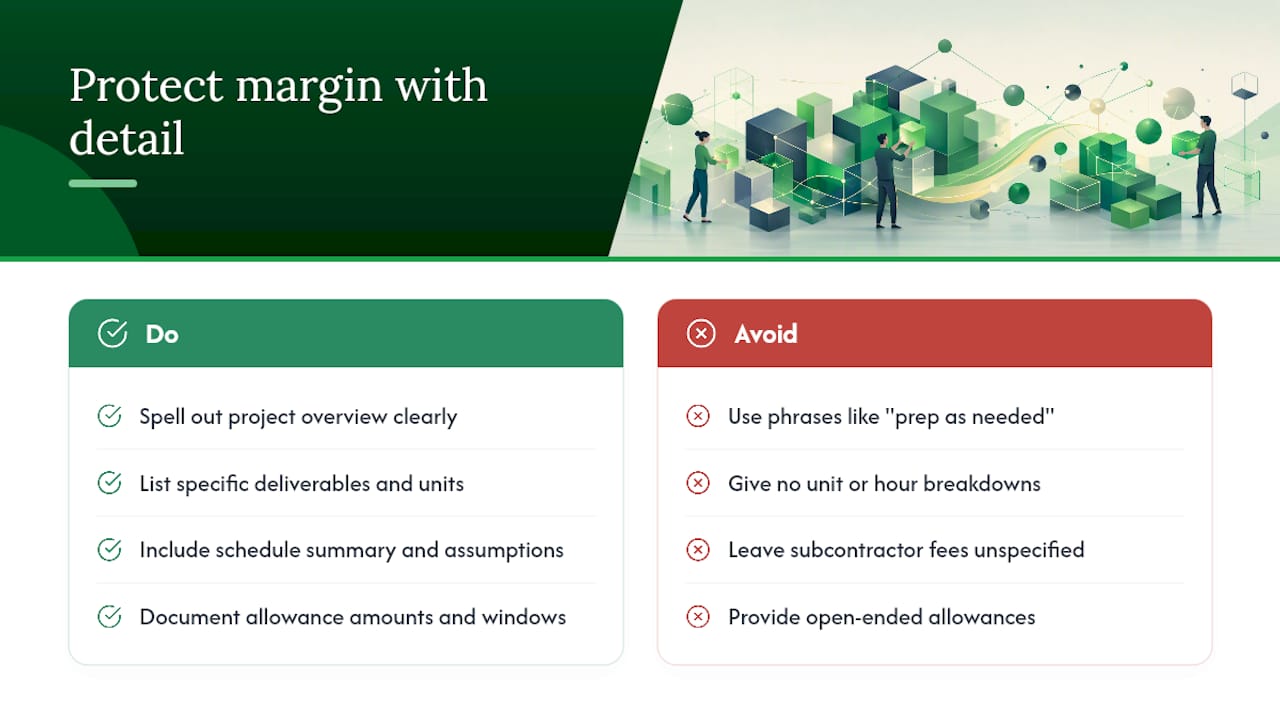 Protect margin with detail

Do

Spell out project overview clearly

List specific deliverables and units

Include schedule summary and assumptions

Document allowance amounts and windows

Avoid

Use phrases like "prep as needed"

Give no unit or hour breakdowns

Leave subcontractor fees unspecified

Provide open-ended allowances